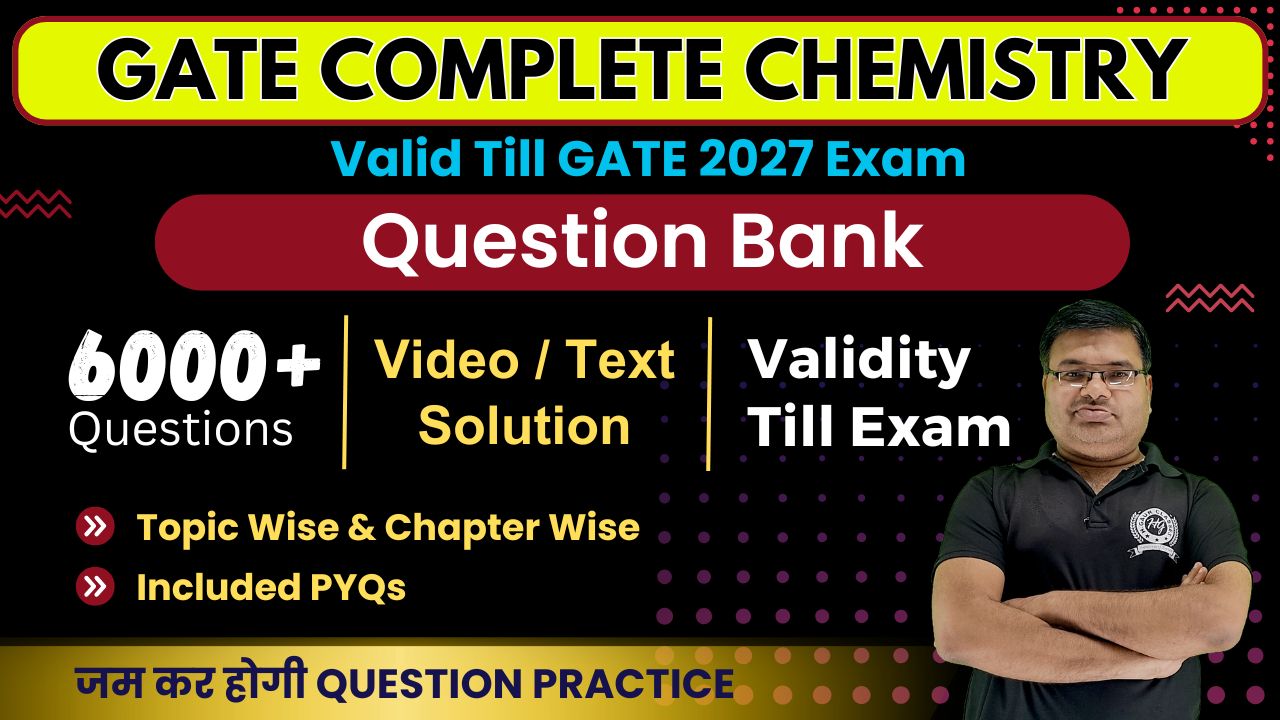 GATE COMPLETE CHEMISTRY

Valid Till GATE 2027 Exam

Question Bank

6000+ Questions

Video / Text Solution

Validity Till Exam

Topic Wise & Chapter Wise

Included PYQs

जम कर होगी QUESTION PRACTICE